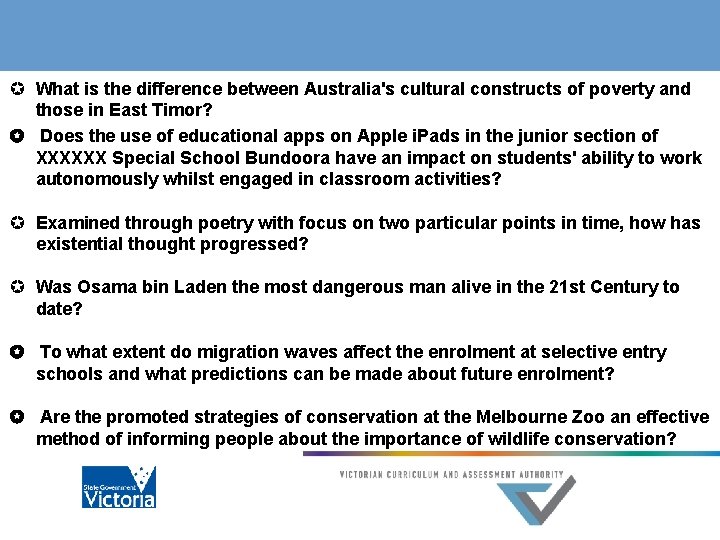 What is the difference between Australia's cultural constructs of poverty and those in East Timor?

Does the use of educational apps on Apple iPads in the junior section of XXXXXX Special School Bundoora have an impact on students' ability to work autonomously whilst engaged in classroom activities?

Examined through poetry with focus on two particular points in time, how has existential thought progressed?

Was Osama bin Laden the most dangerous man alive in the 21st Century to date?

To what extent do migration waves affect the enrolment at selective entry schools and what predictions can be made about future enrolment?

Are the promoted strategies of conservation at the Melbourne Zoo an effective method of informing people about the importance of wildlife conservation?

State Government Victoria

VICTORIAN CURRICULUM AND ASSESSMENT AUTHORITY